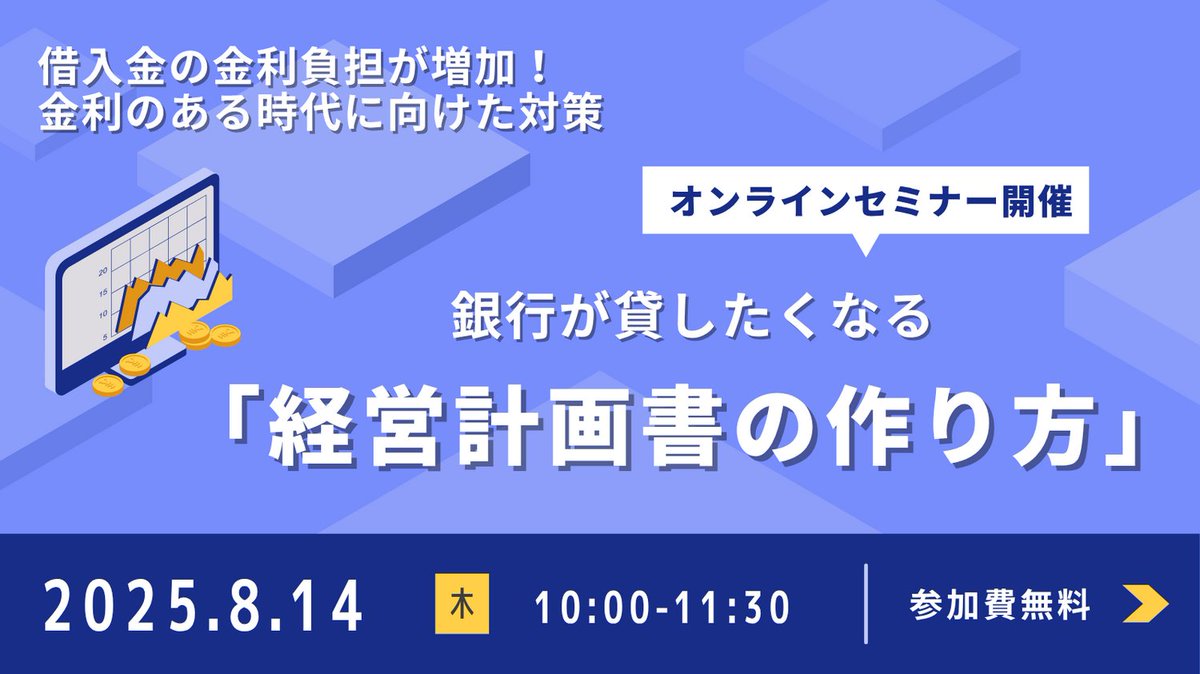 借入金の金利負担が増加！
金利のある時代に向けた対策

オンラインセミナー開催

20
15
10
5

銀行が貸したくなる
「経営計画書の作り方」

2025.8.14 木 10:00-11:30 参加費無料